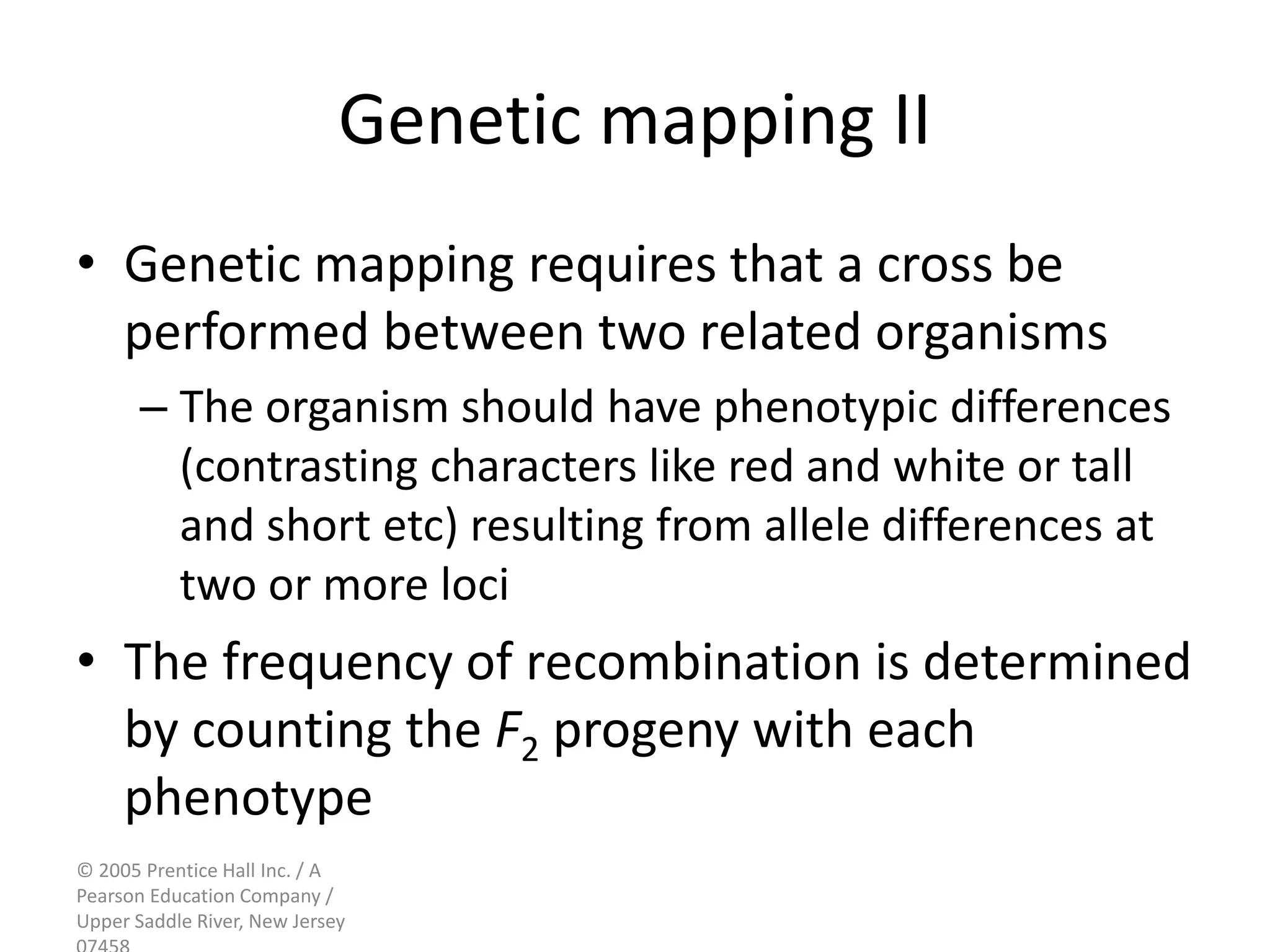 Genetic mapping II

• Genetic mapping requires that a cross be performed between two related organisms

– The organism should have phenotypic differences (contrasting characters like red and white or tall and short etc) resulting from allele differences at two or more loci

• The frequency of recombination is determined by counting the $F_2$ progeny with each phenotype

© 2005 Prentice Hall Inc. / A Pearson Education Company / Upper Saddle River, New Jersey 07458